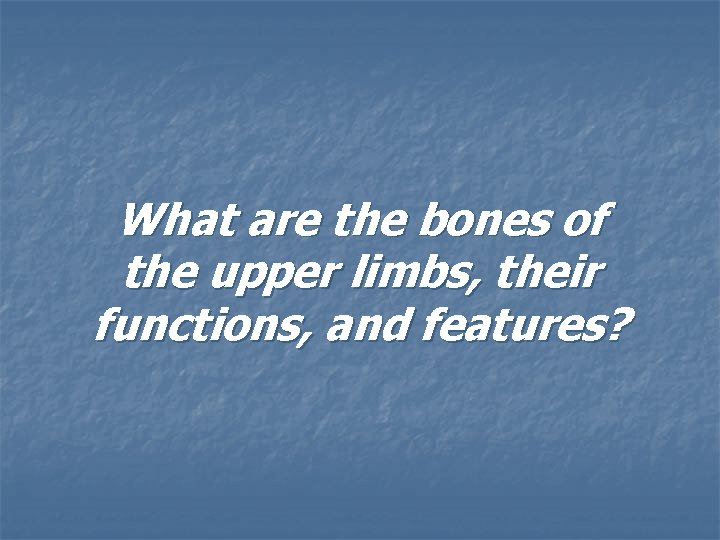 What are the bones of the upper limbs, their functions, and features?